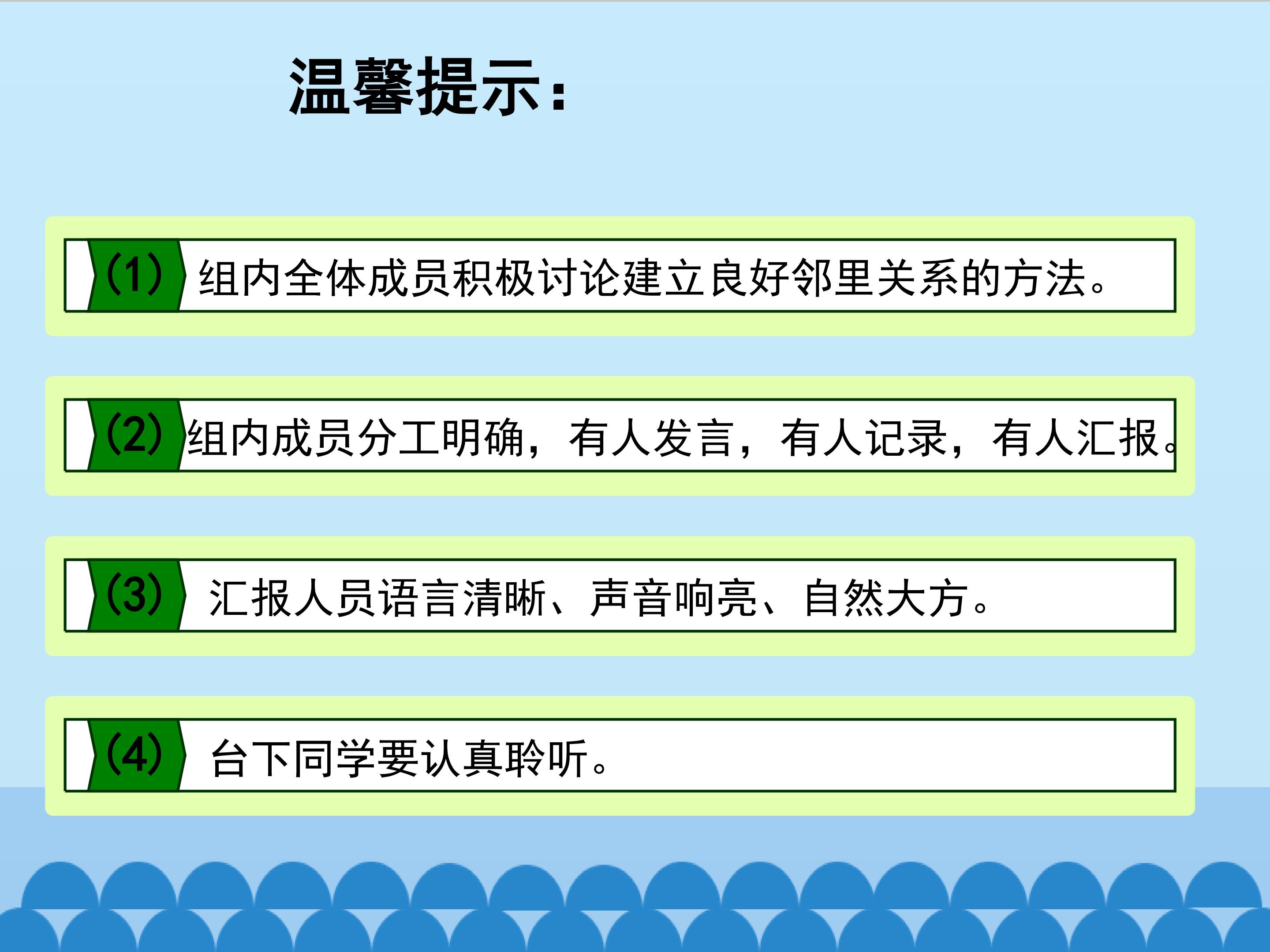 温馨提示：

(1) 组内全体成员积极讨论建立良好邻里关系的方法。

(2) 组内成员分工明确，有人发言，有人记录，有人汇报。

(3) 汇报人员语言清晰、声音响亮、自然大方。

(4) 台下同学要认真聆听。